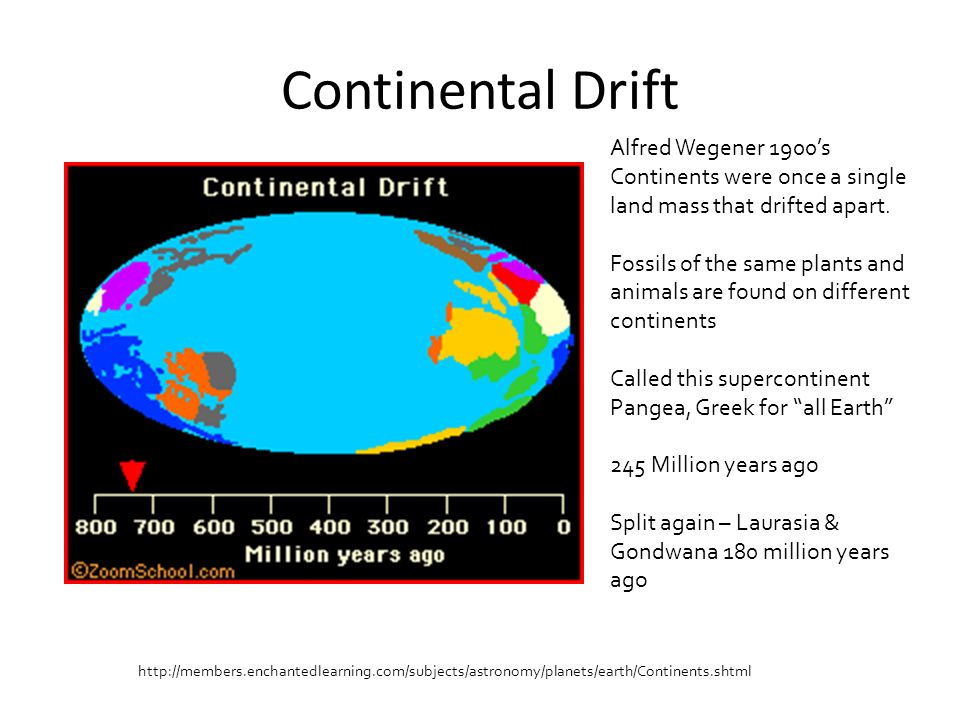 Continental Drift

Continental Drift

800 700 600 500 400 300 200 100 0
Million years ago
©ZoomSchool.com

Alfred Wegener 1900's
Continents were once a single land mass that drifted apart.

Fossils of the same plants and animals are found on different continents

Called this supercontinent Pangea, Greek for "all Earth"

245 Million years ago

Split again – Laurasia & Gondwana 180 million years ago

http://members.enchantedlearning.com/subjects/astronomy/planets/earth/Continents.shtml